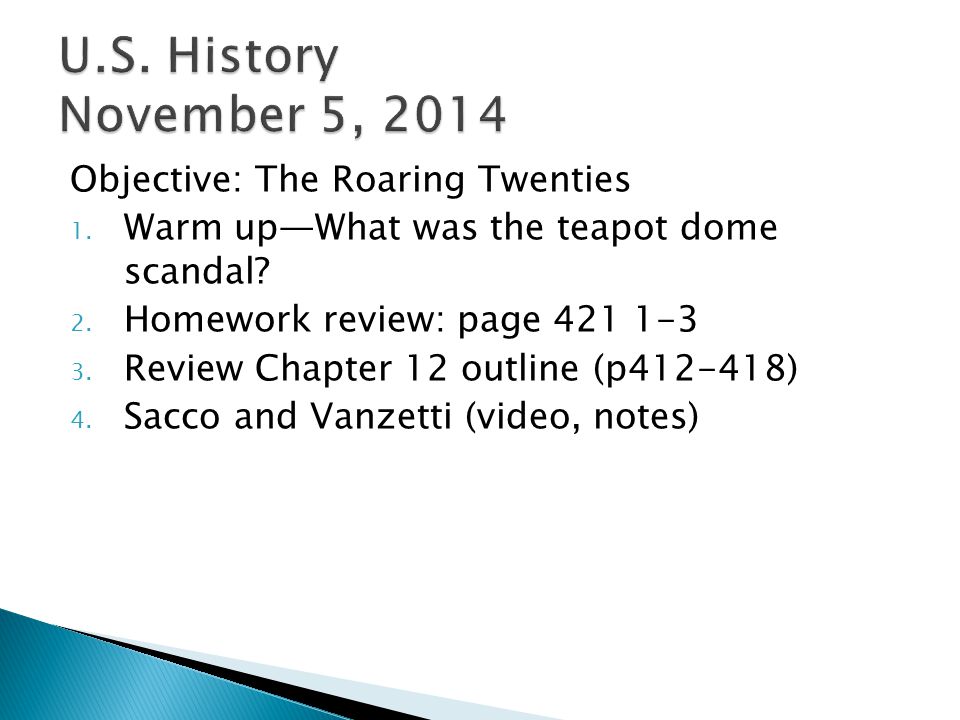 U.S. History
November 5, 2014

Objective: The Roaring Twenties
1. Warm up—What was the teapot dome scandal?
2. Homework review: page 421 1-3
3. Review Chapter 12 outline (p412-418)
4. Sacco and Vanzetti (video, notes)